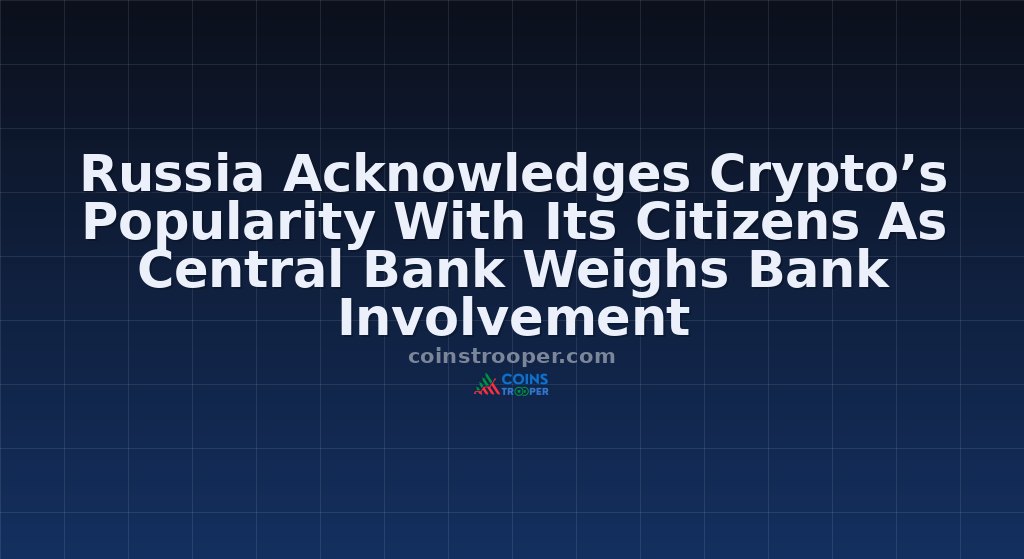 Russia Acknowledges Crypto’s Popularity With Its Citizens As Central Bank Weighs Bank Involvement

coinstrooper.com

COINS TROOPER